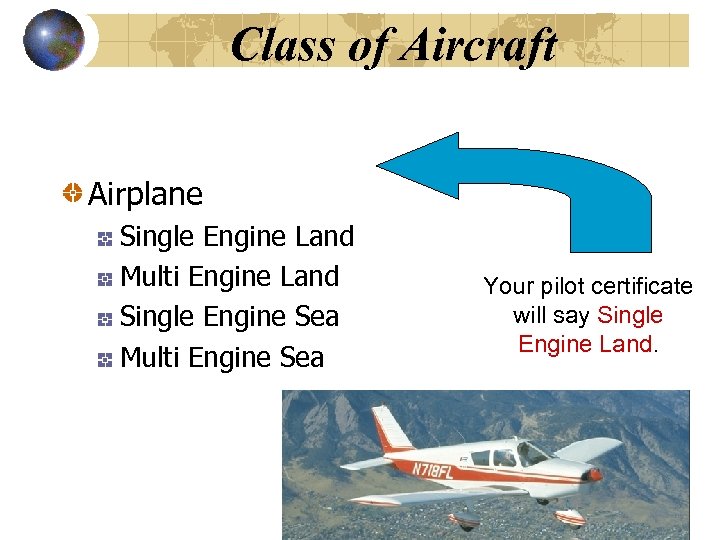 Class of Aircraft

Airplane

Single Engine Land

Multi Engine Land

Single Engine Sea

Multi Engine Sea

Your pilot certificate will say Single Engine Land.

N718FL